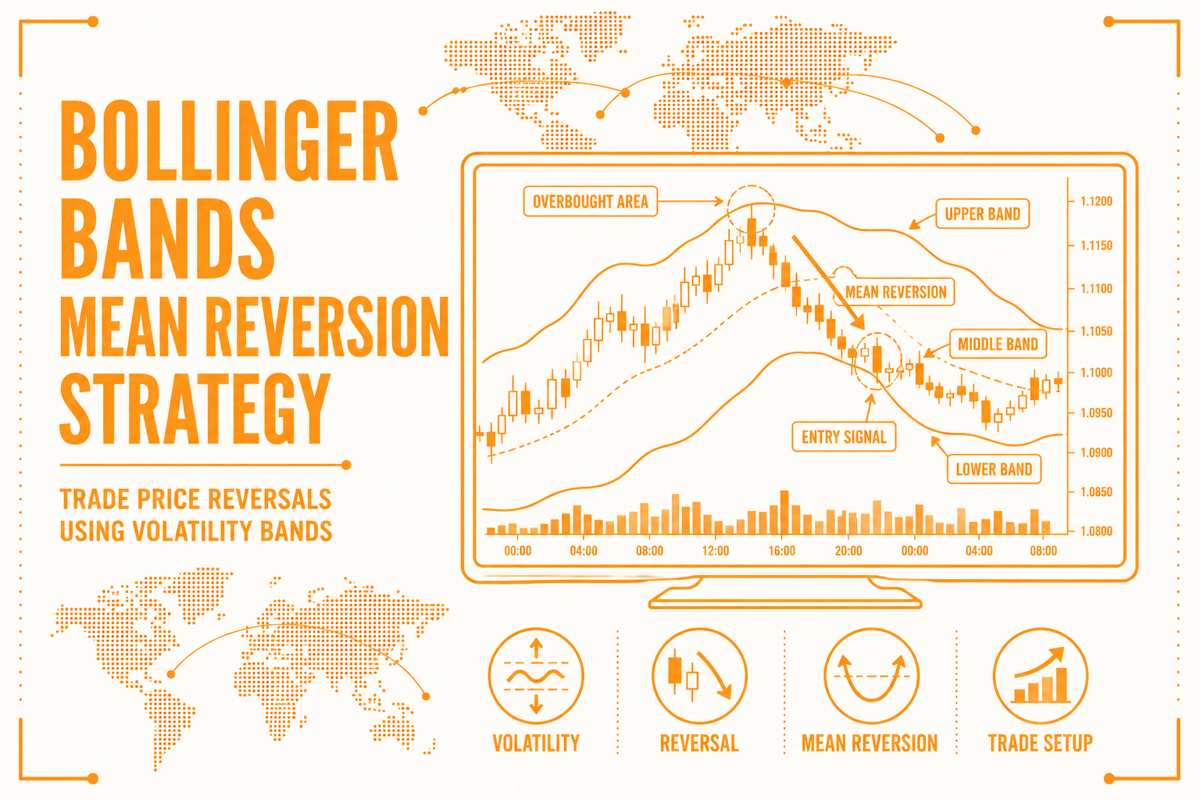 BOLLINGER BANDS MEAN REVERSION STRATEGY

TRADE PRICE REVERSALS USING VOLATILITY BANDS

OVERBOUGHT AREA

UPPER BAND

MEAN REVERSION

MIDDLE BAND

ENTRY SIGNAL

LOWER BAND

1.1200
1.1150
1.1100
1.1050
1.1000
1.0950
1.0900
1.0850
1.0800

00:00
04:00
08:00
12:00
16:00
20:00
00:00
04:00
08:00

VOLATILITY

REVERSAL

MEAN REVERSION

TRADE SETUP